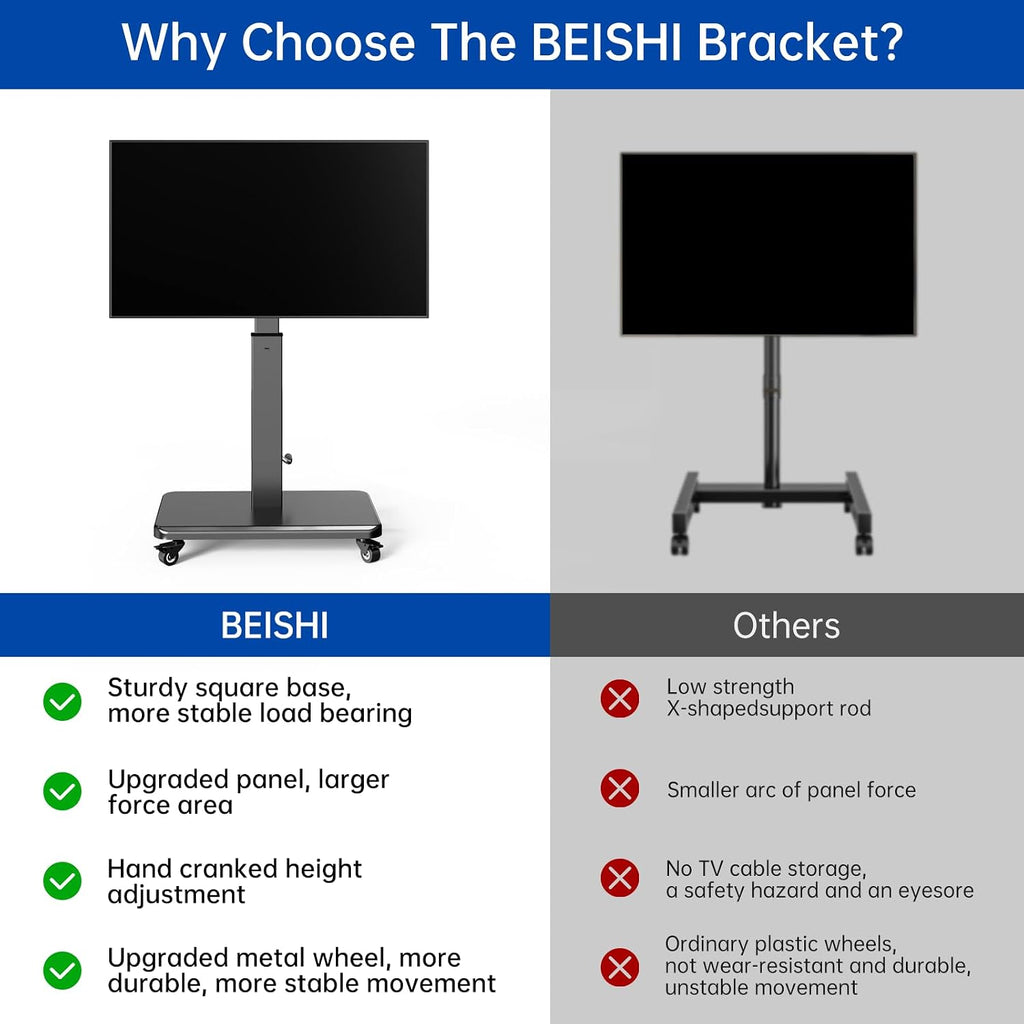 Why Choose The BEISHI Bracket?

BEISHI

Sturdy square base, more stable load bearing

Upgraded panel, larger force area

Hand cranked height adjustment

Upgraded metal wheel, more durable, more stable movement

Others

Low strength X-shapedsupport rod

Smaller arc of panel force

No TV cable storage, a safety hazard and an eyesore

Ordinary plastic wheels, not wear-resistant and durable, unstable movement